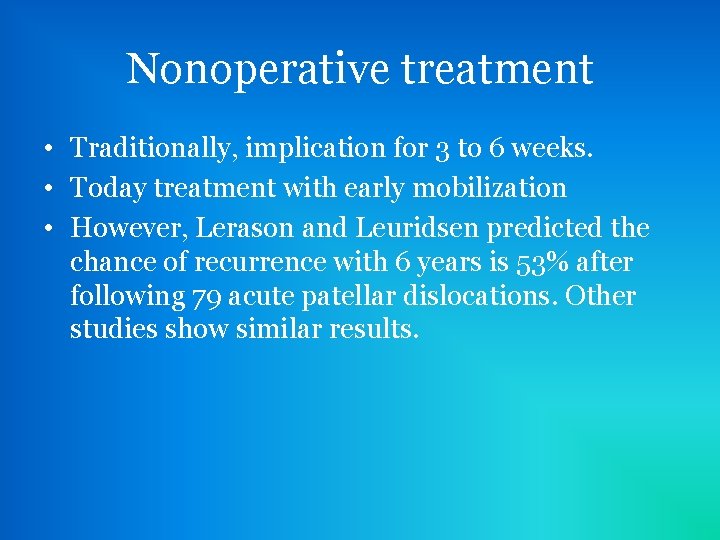 Nonoperative treatment

• Traditionally, implication for 3 to 6 weeks.
• Today treatment with early mobilization
• However, Lerason and Leuridsen predicted the chance of recurrence with 6 years is 53% after following 79 acute patellar dislocations. Other studies show similar results.